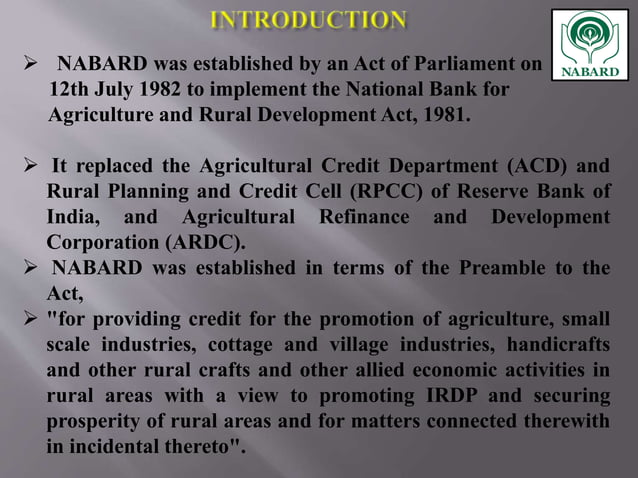 INTRODUCTION

NABARD

➢ NABARD was established by an Act of Parliament on 12th July 1982 to implement the National Bank for Agriculture and Rural Development Act, 1981.

➢ It replaced the Agricultural Credit Department (ACD) and Rural Planning and Credit Cell (RPCC) of Reserve Bank of India, and Agricultural Refinance and Development Corporation (ARDC).

➢ NABARD was established in terms of the Preamble to the Act,

➢ "for providing credit for the promotion of agriculture, small scale industries, cottage and village industries, handicrafts and other rural crafts and other allied economic activities in rural areas with a view to promoting IRDP and securing prosperity of rural areas and for matters connected therewith in incidental thereto".